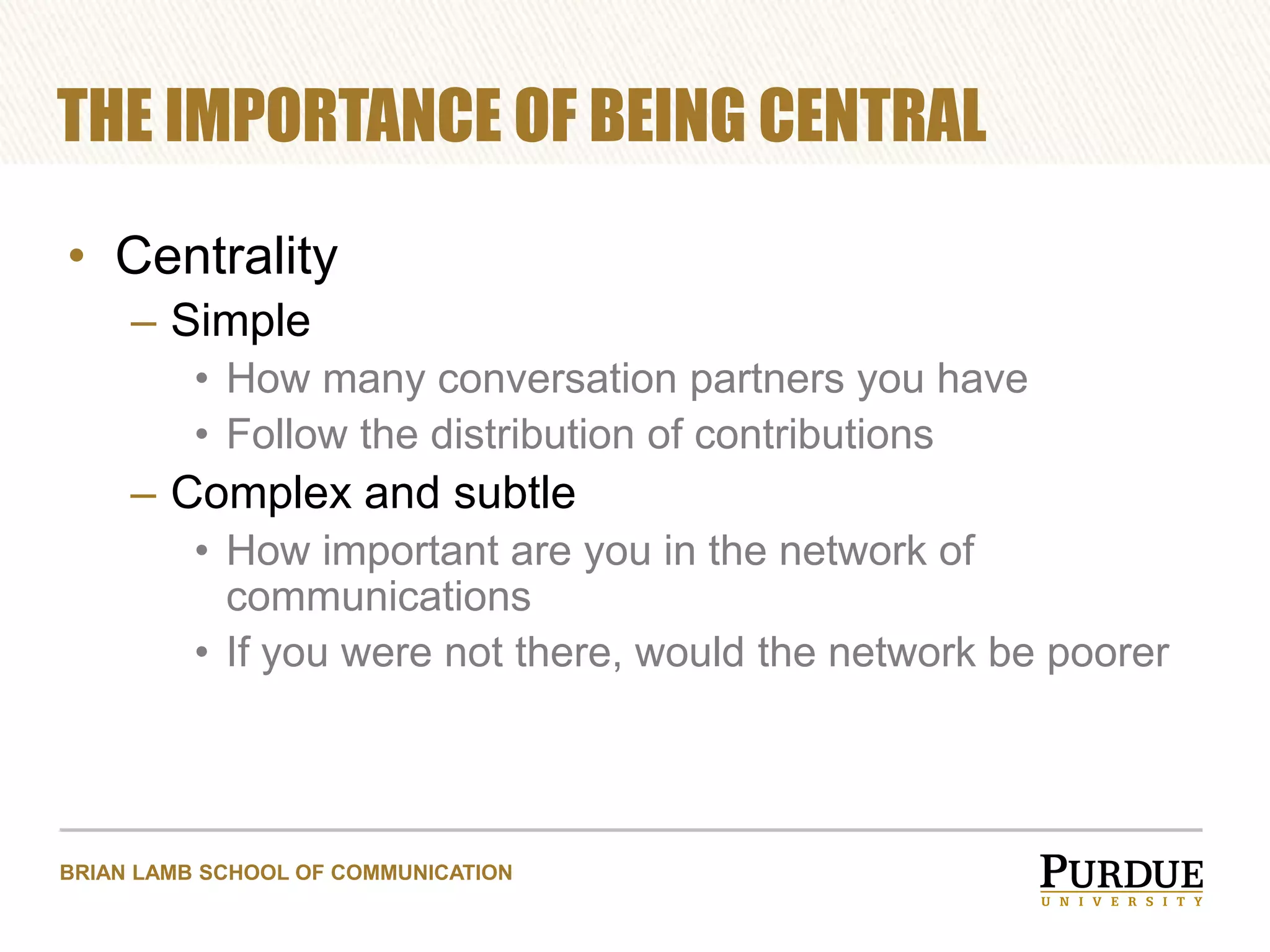 THE IMPORTANCE OF BEING CENTRAL

• Centrality
  – Simple
    • How many conversation partners you have
    • Follow the distribution of contributions
  – Complex and subtle
    • How important are you in the network of communications
    • If you were not there, would the network be poorer

BRIAN LAMB SCHOOL OF COMMUNICATION

PURDUE
UNIVERSITY